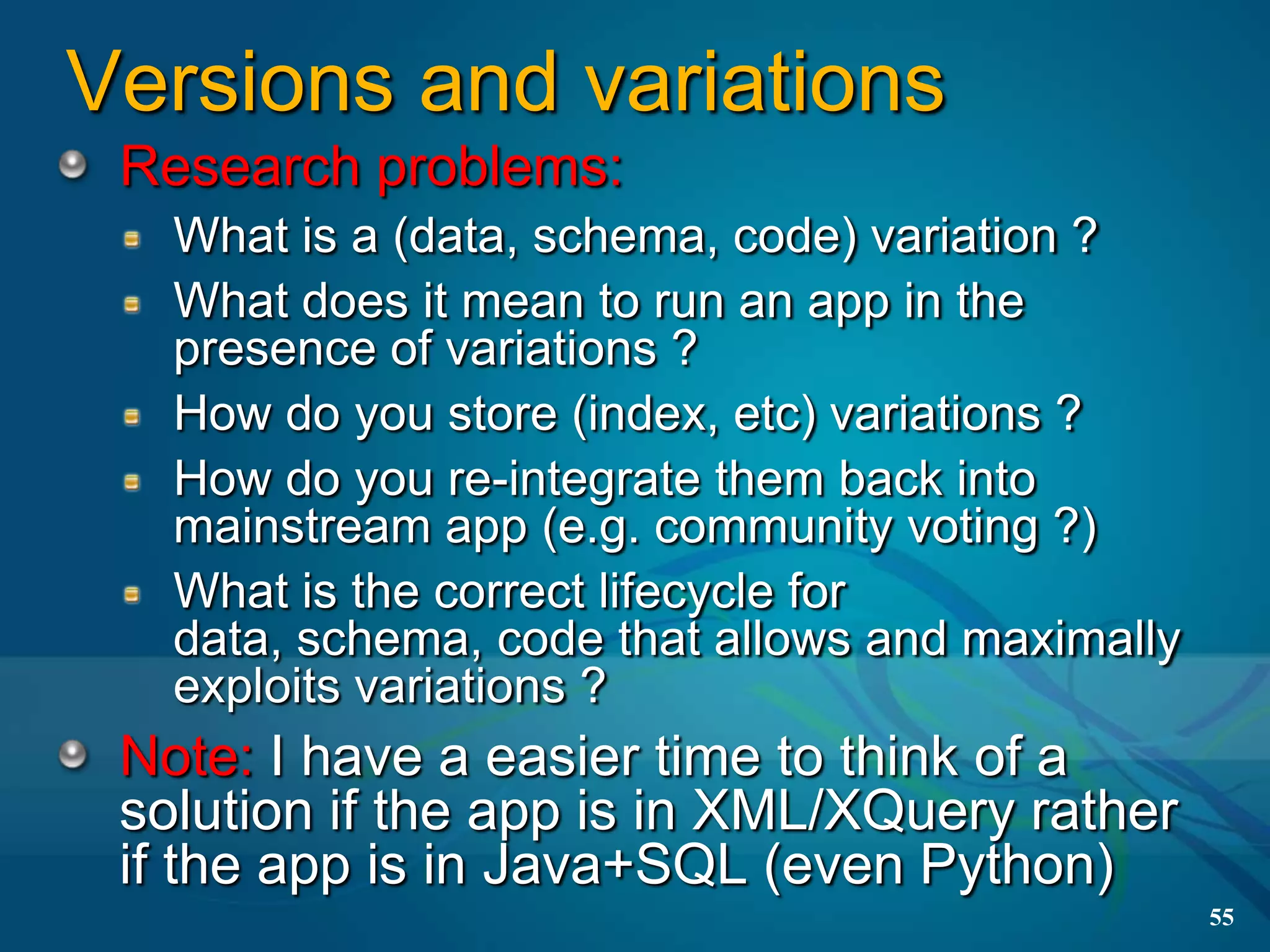 Versions and variations

Research problems:

What is a (data, schema, code) variation ?

What does it mean to run an app in the presence of variations ?

How do you store (index, etc) variations ?

How do you re-integrate them back into mainstream app (e.g. community voting ?)

What is the correct lifecycle for data, schema, code that allows and maximally exploits variations ?

Note: I have a easier time to think of a solution if the app is in XML/XQuery rather if the app is in Java+SQL (even Python)

55